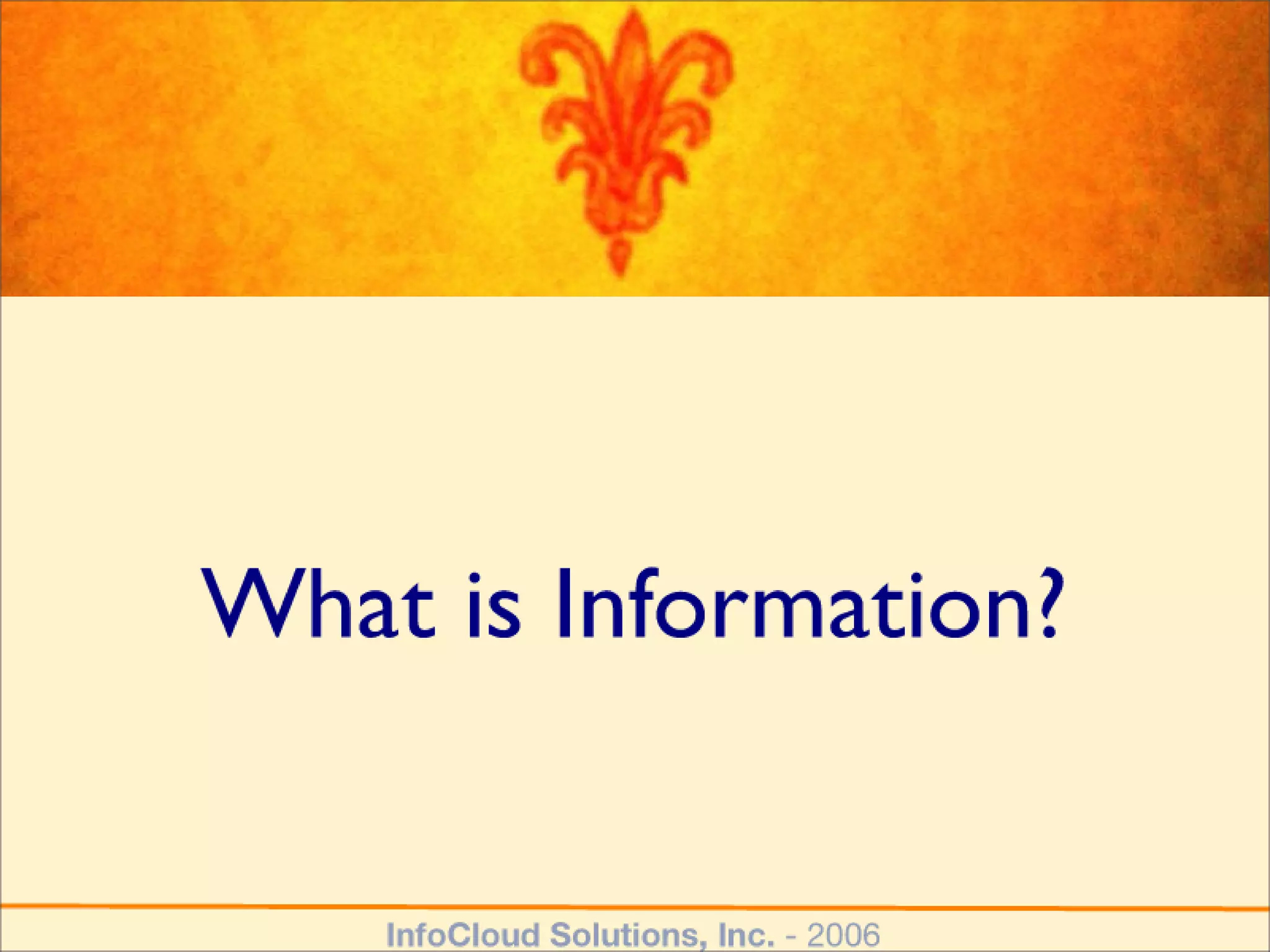 What is Information?

InfoCloud Solutions, Inc. - 2006